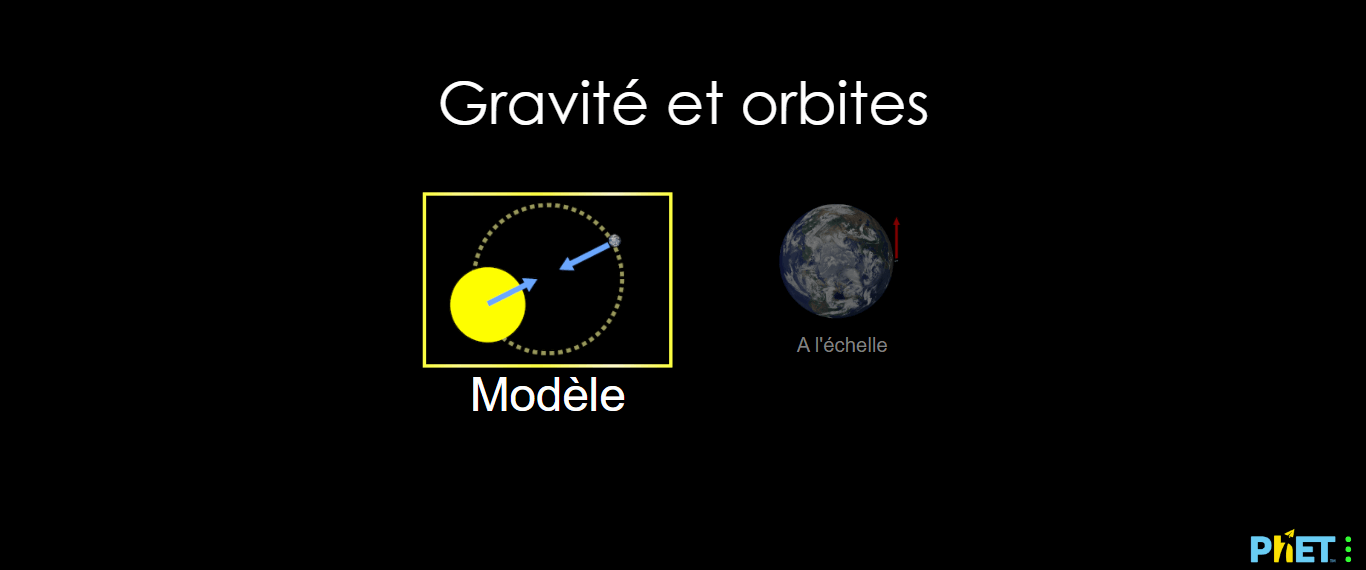 Gravité et orbites

Modèle

A l'échelle

PhET